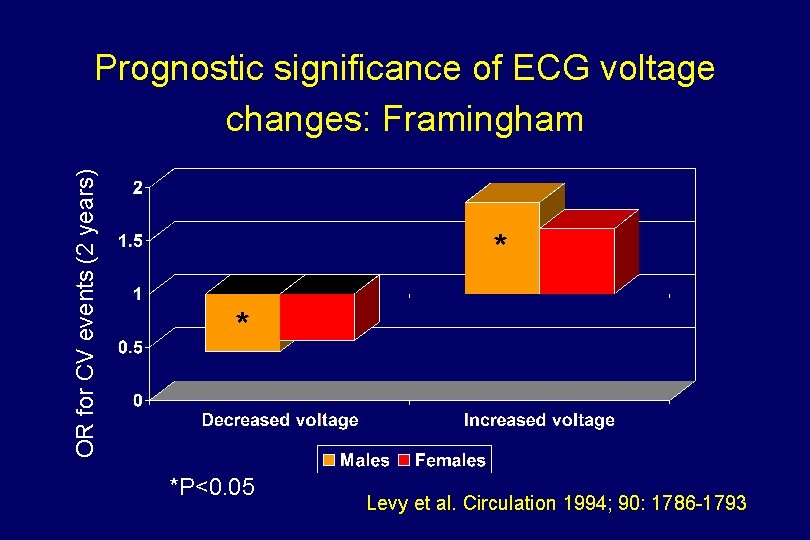 Prognostic significance of ECG voltage changes: Framingham

OR for CV events (2 years)

2
1.5
1
0.5
0

*
*

Decreased voltage
Increased voltage

Males Females

*P<0.05

Levy et al. Circulation 1994; 90: 1786-1793